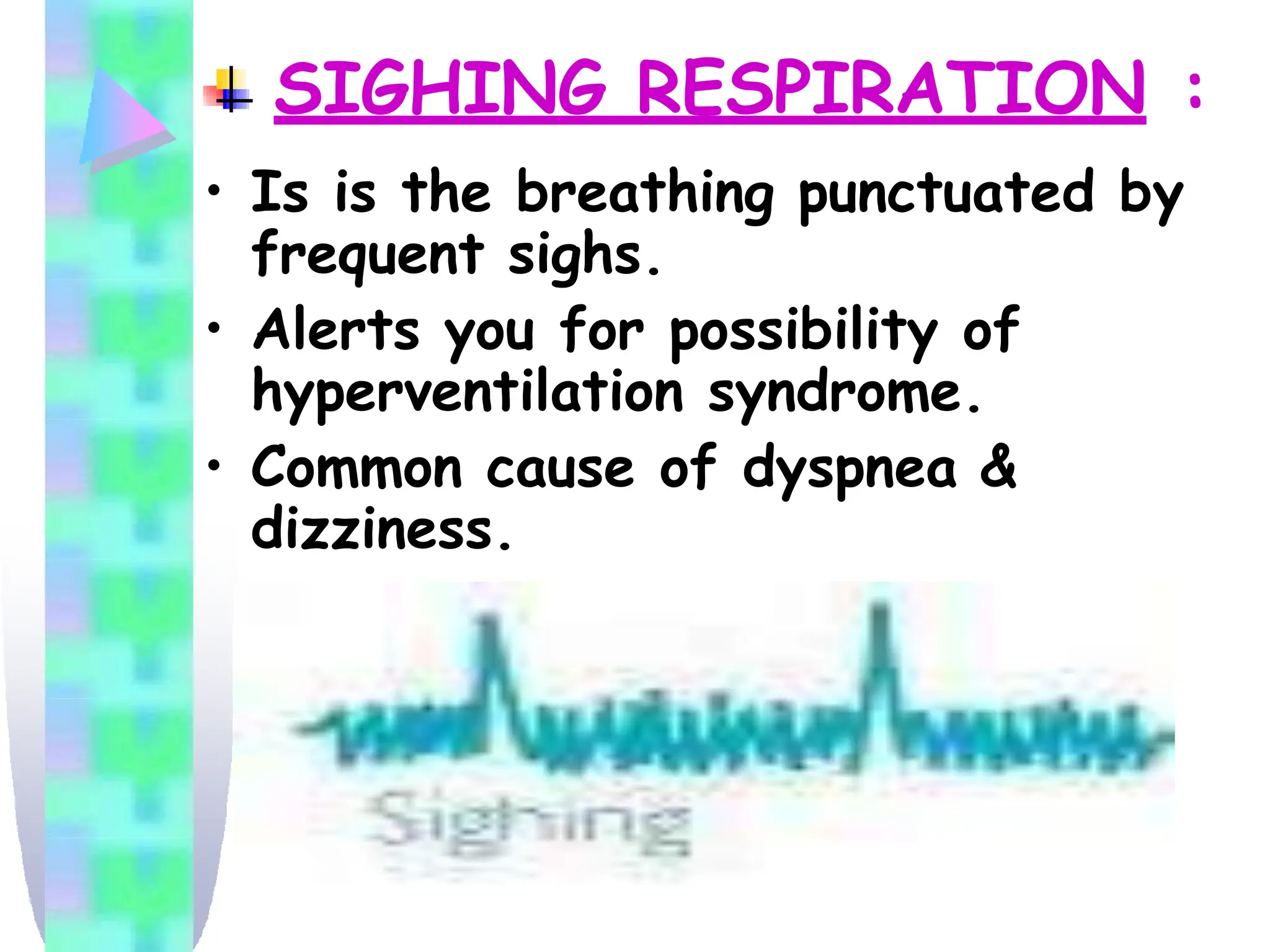 SIGHING RESPIRATION :

• Is is the breathing punctuated by frequent sighs.
• Alerts you for possibility of hyperventilation syndrome.
• Common cause of dyspnea & dizziness.

Sighing